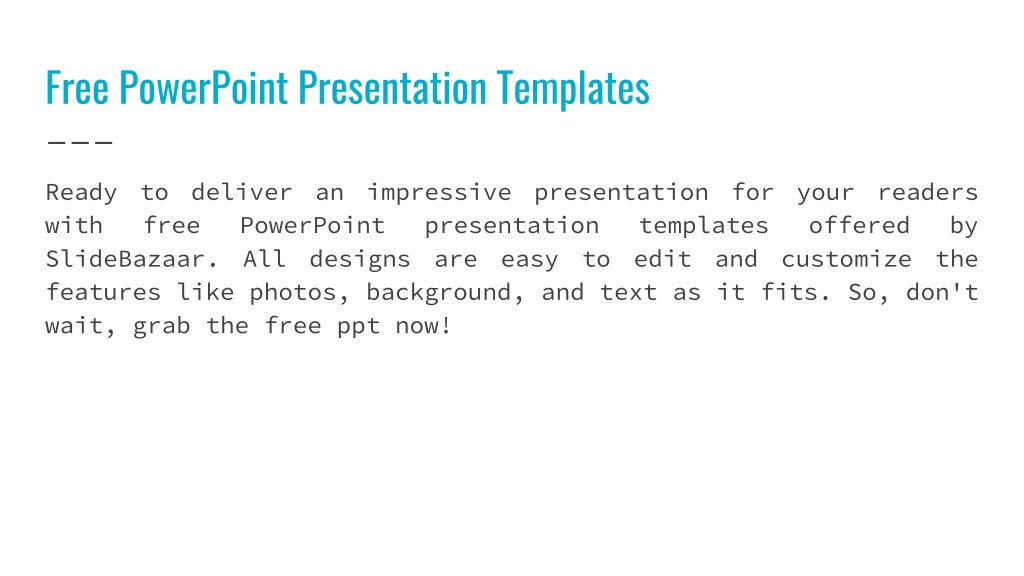 Free PowerPoint Presentation Templates

Ready to deliver an impressive presentation for your readers with free PowerPoint presentation templates offered by SlideBazaar. All designs are easy to edit and customize the features like photos, background, and text as it fits. So, don't wait, grab the free ppt now!